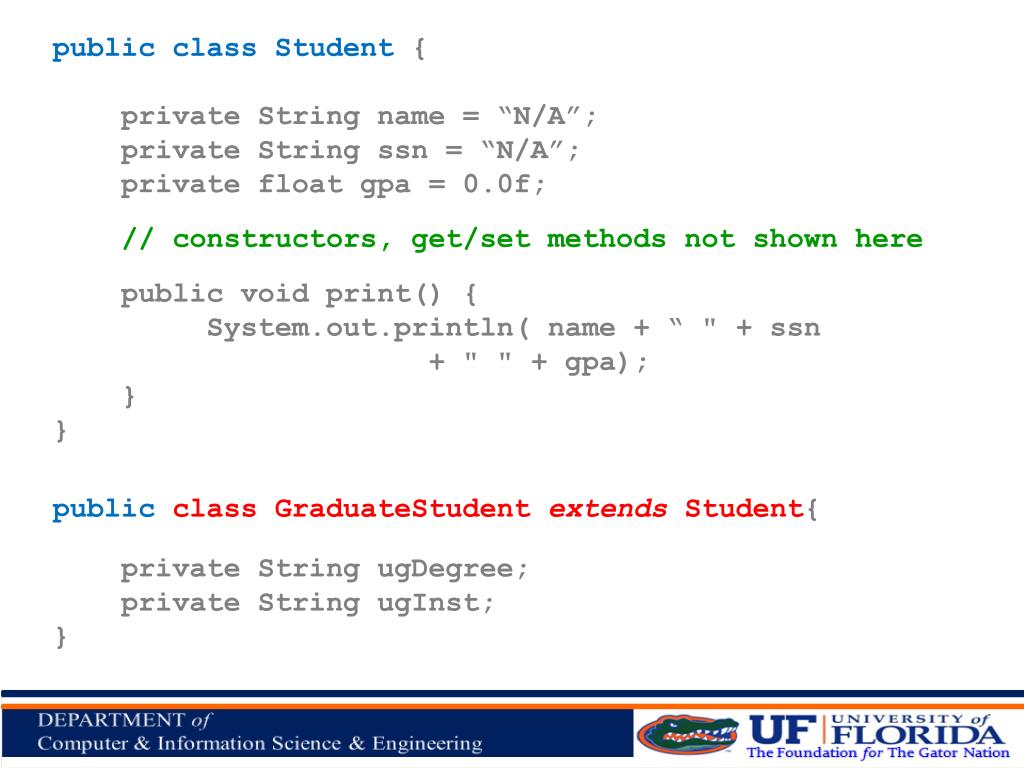 public class Student {

private String name = “N/A”;
private String ssn = “N/A”;
private float gpa = 0.0f;

// constructors, get/set methods not shown here

public void print() {
System.out.println( name + “ " + ssn
+ " " + gpa);
}
}

public class GraduateStudent extends Student{

private String ugDegree;
private String ugInst;
}

DEPARTMENT of
Computer & Information Science & Engineering

UF UNIVERSITY of FLORIDA
The Foundation for The Gator Nation